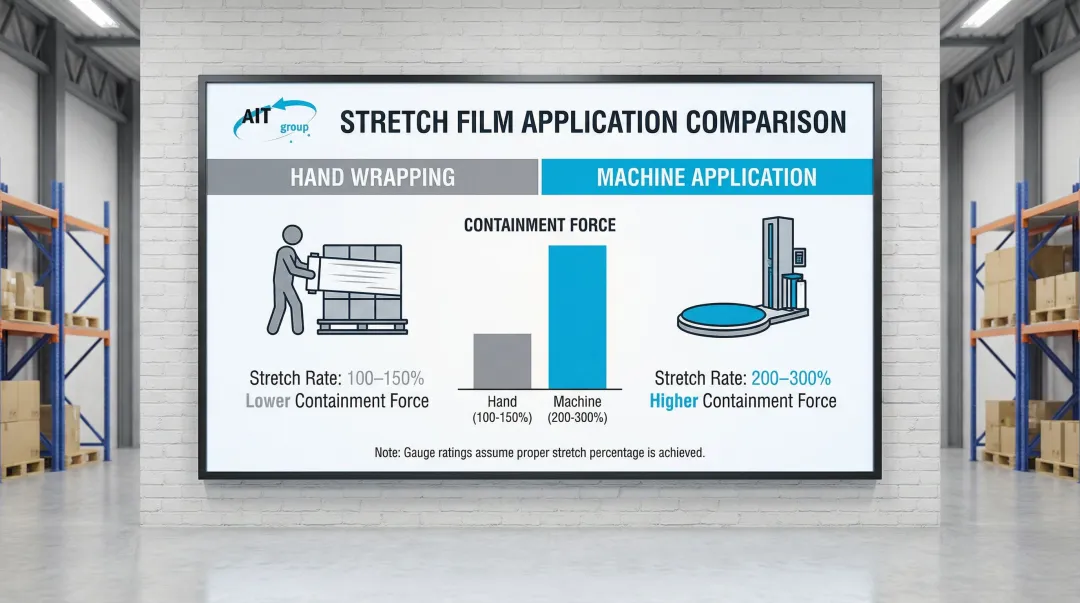 AIT group

STRETCH FILM APPLICATION COMPARISON

HAND WRAPPING

MACHINE APPLICATION

CONTAINMENT FORCE

Stretch Rate: 100–150%
Lower Containment Force

Hand (100-150%)

Machine (200-300%)

Stretch Rate: 200–300%
Higher Containment Force

Note: Gauge ratings assume proper stretch percentage is achieved.